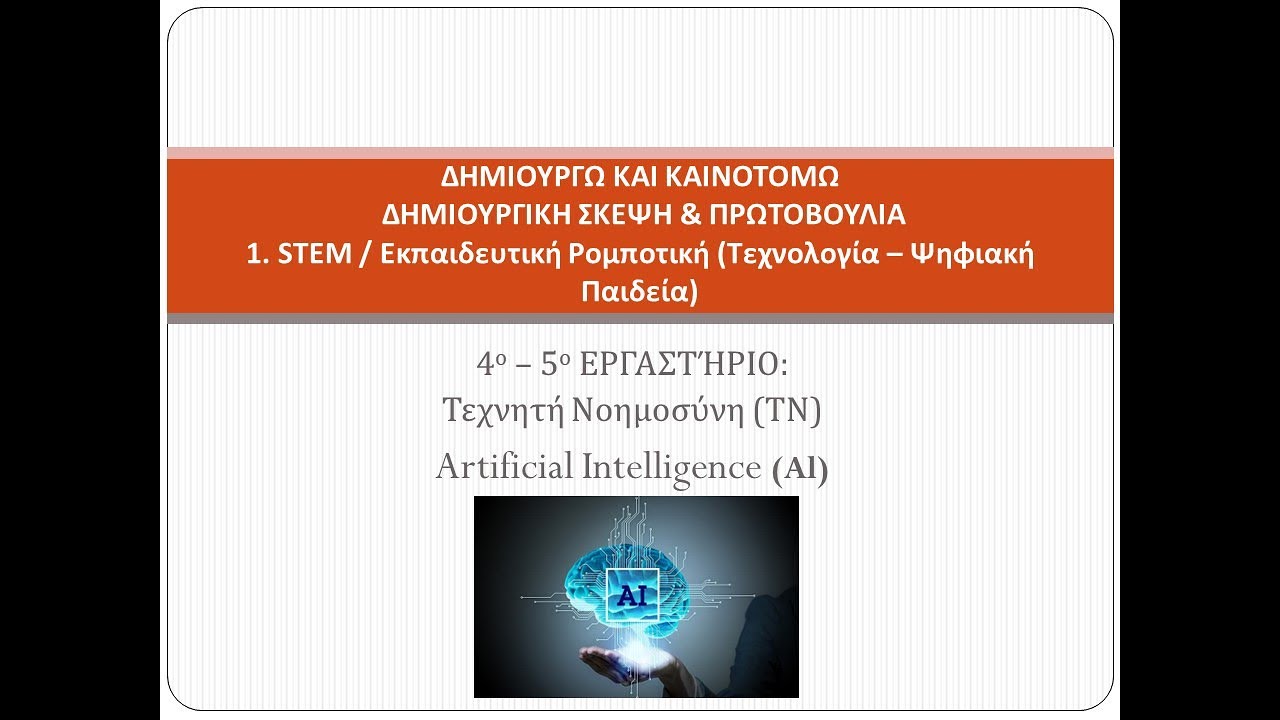 ΔΗΜΙΟΥΡΓΩ ΚΑΙ ΚΑΙΝΟΤΟΜΩ
ΔΗΜΙΟΥΡΓΙΚΗ ΣΚΕΨΗ & ΠΡΩΤΟΒΟΥΛΙΑ
1. STEM / Εκπαιδευτική Ρομποτική (Τεχνολογία – Ψηφιακή Παιδεία)

4ο – 5ο ΕΡΓΑΣΤΉΡΙΟ:
Τεχνητή Νοημοσύνη (ΤΝ)
Artificial Intelligence (AI)

AI